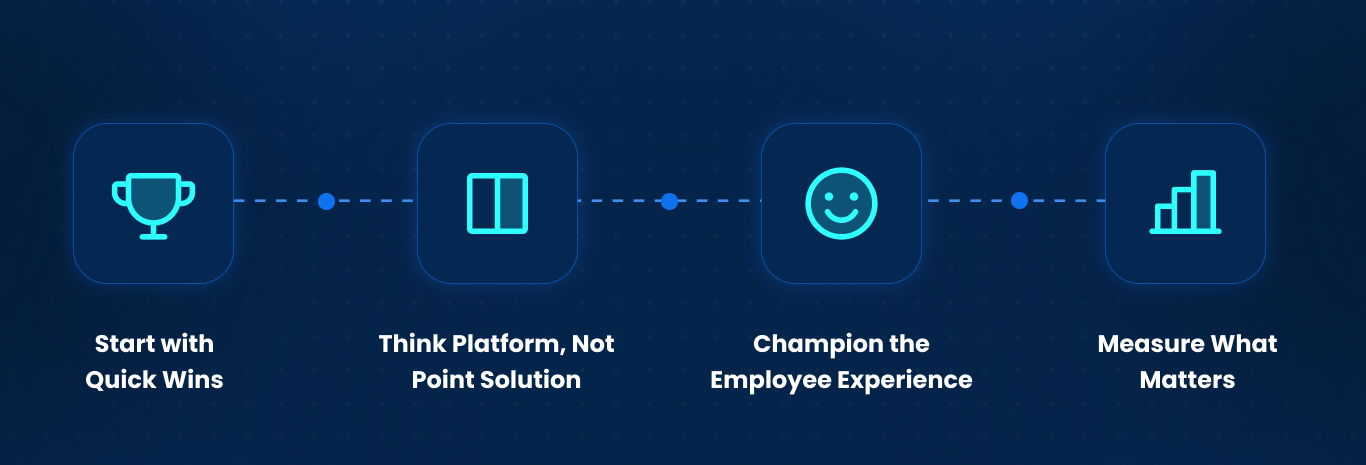 Start with Quick Wins

Think Platform, Not Point Solution

Champion the Employee Experience

Measure What Matters